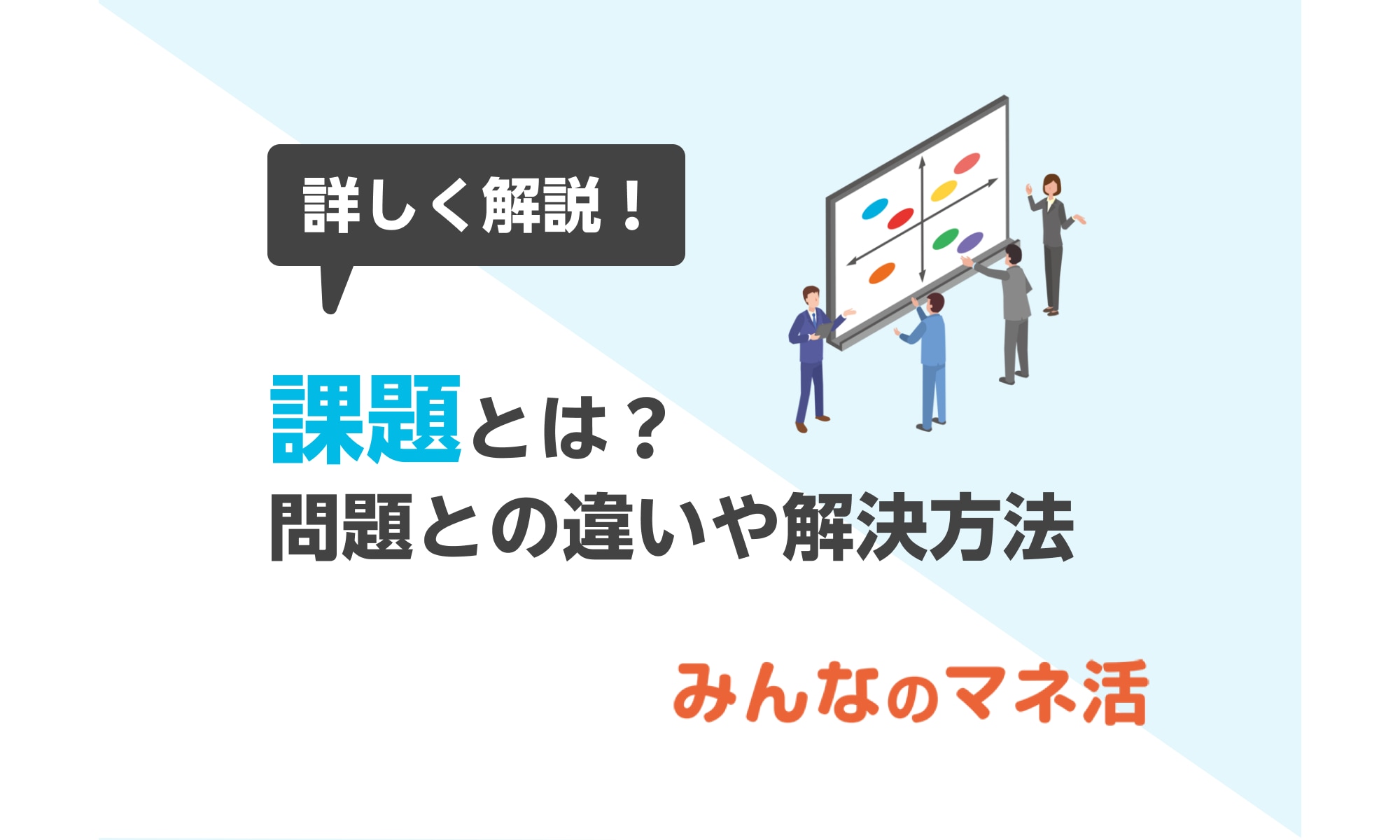 詳しく解説！

課題とは？
問題との違いや解決方法

みんなのマネ活